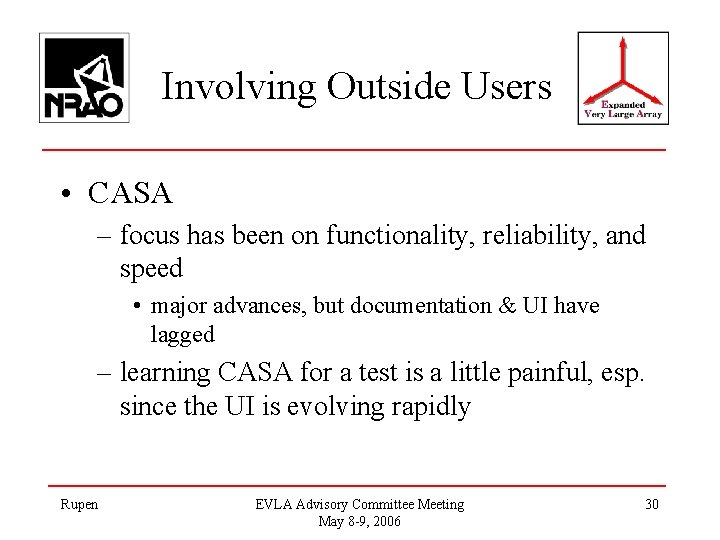 NRAO

Involving Outside Users

Expanded Very Large Array

• CASA

– focus has been on functionality, reliability, and speed

• major advances, but documentation & UI have lagged

– learning CASA for a test is a little painful, esp. since the UI is evolving rapidly

Rupen

EVLA Advisory Committee Meeting
May 8-9, 2006

30